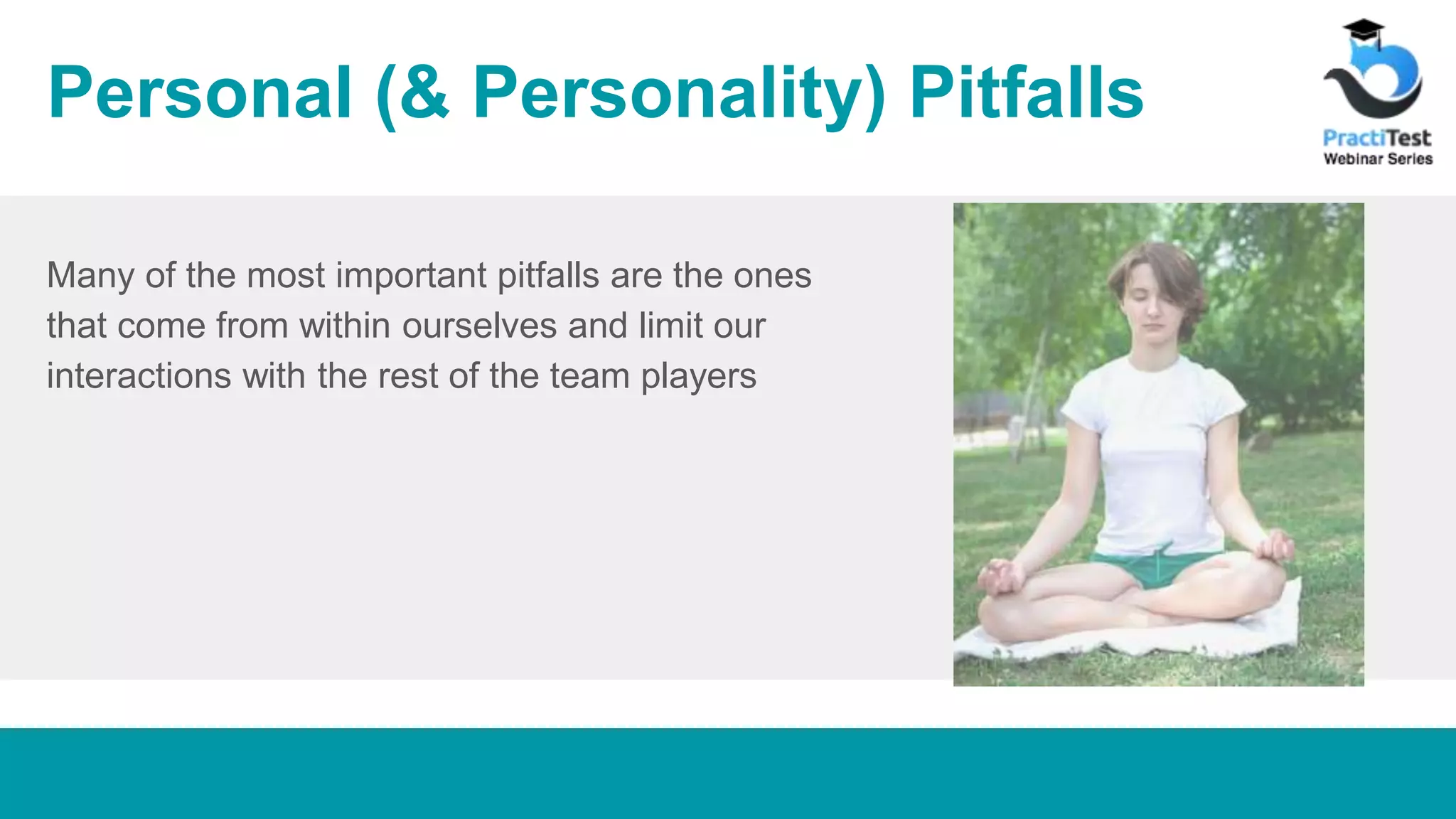 Personal (& Personality) Pitfalls

PractiTest
Webinar Series

Many of the most important pitfalls are the ones that come from within ourselves and limit our interactions with the rest of the team players